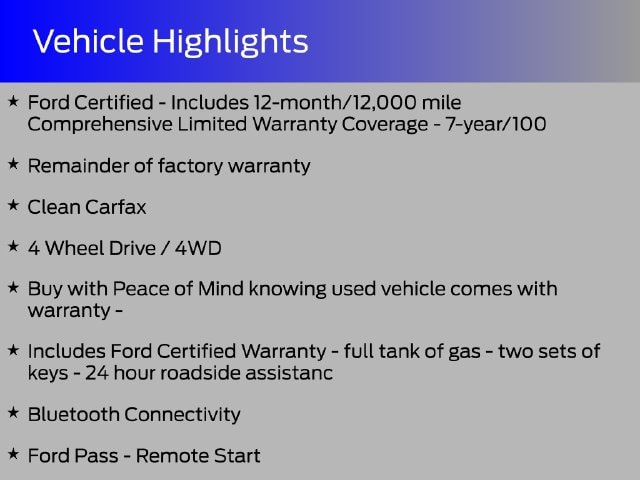 Vehicle Highlights

★ Ford Certified - Includes 12-month/12,000 mile Comprehensive Limited Warranty Coverage - 7-year/100

★ Remainder of factory warranty

★ Clean Carfax

★ 4 Wheel Drive / 4WD

★ Buy with Peace of Mind knowing used vehicle comes with warranty -

★ Includes Ford Certified Warranty - full tank of gas - two sets of keys - 24 hour roadside assistanc

★ Bluetooth Connectivity

★ Ford Pass - Remote Start